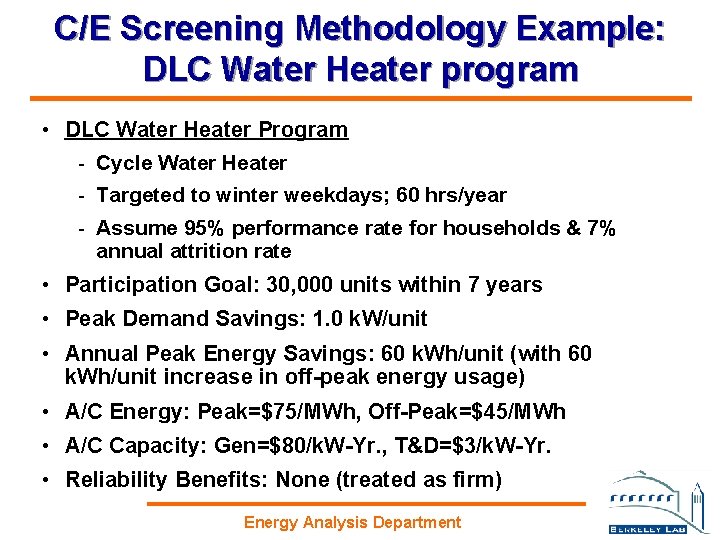 C/E Screening Methodology Example: DLC Water Heater program

• DLC Water Heater Program

- Cycle Water Heater

- Targeted to winter weekdays; 60 hrs/year

- Assume 95% performance rate for households & 7% annual attrition rate

• Participation Goal: 30,000 units within 7 years

• Peak Demand Savings: 1.0 kW/unit

• Annual Peak Energy Savings: 60 kWh/unit (with 60 kWh/unit increase in off-peak energy usage)

• A/C Energy: Peak=$75/MWh, Off-Peak=$45/MWh

• A/C Capacity: Gen=$80/kW-Yr., T&D=$3/kW-Yr.

• Reliability Benefits: None (treated as firm)

Energy Analysis Department

BERKELEY LAB